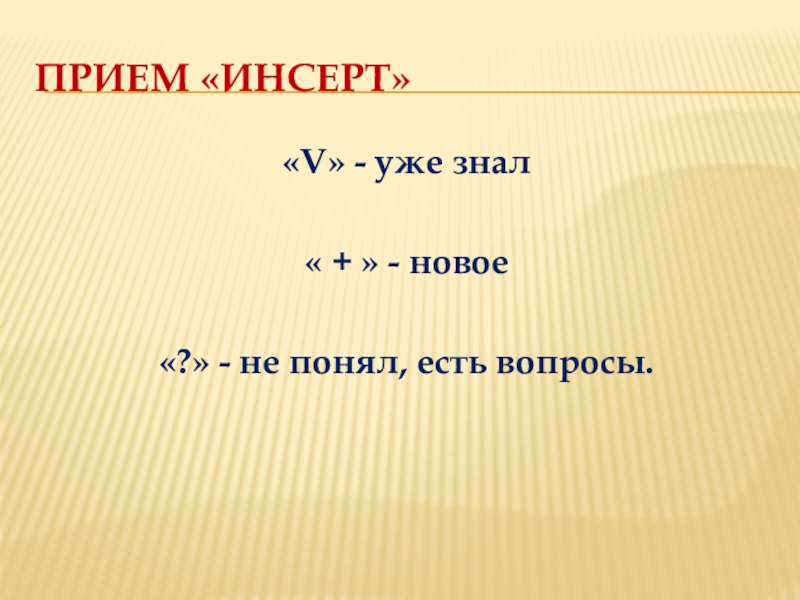 ПРИЕМ «ИНСЕРТ»

«V» - уже знал

« + » - новое

«?» - не понял, есть вопросы.